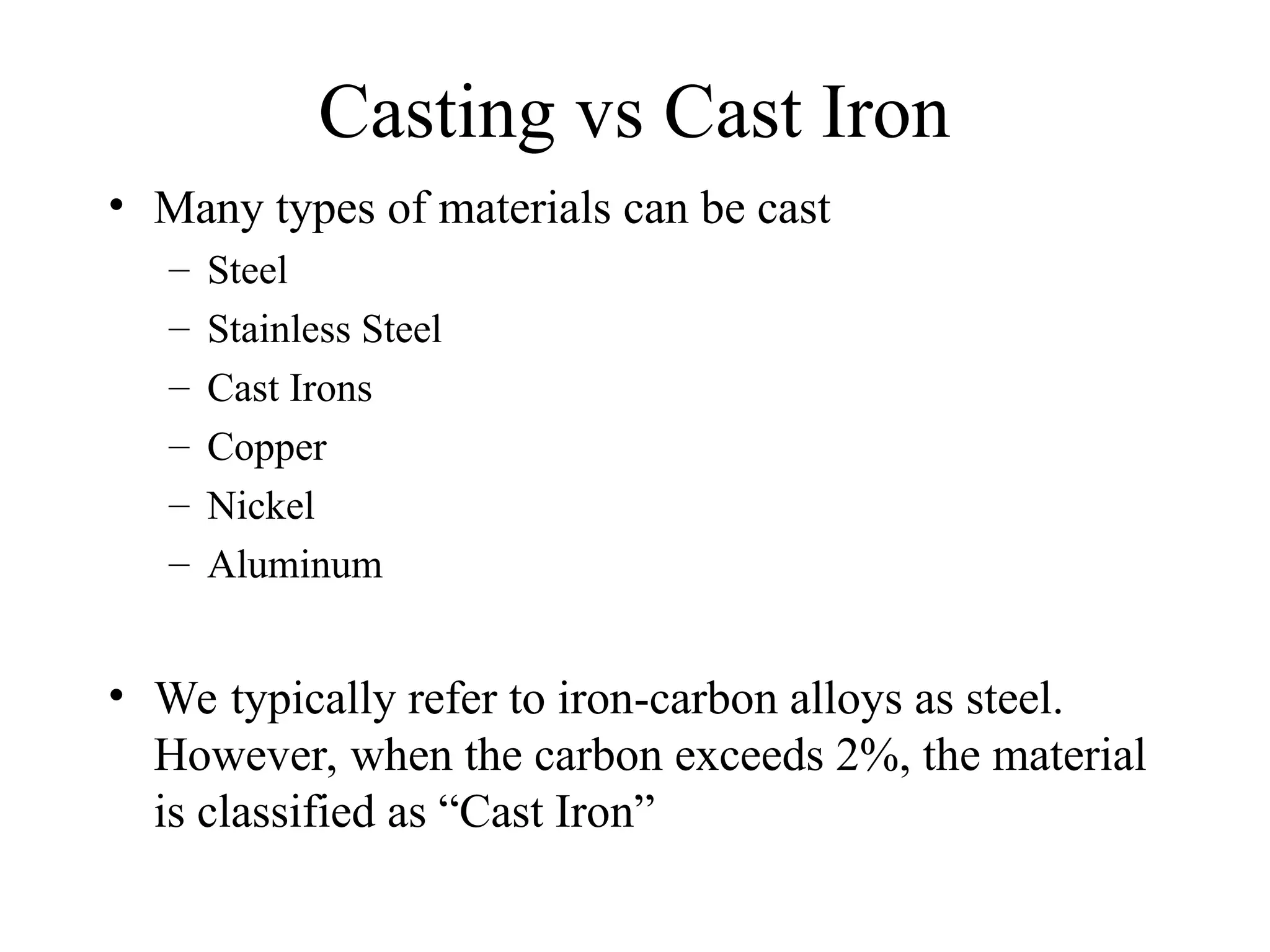 Casting vs Cast Iron

• Many types of materials can be cast
– Steel
– Stainless Steel
– Cast Irons
– Copper
– Nickel
– Aluminum

• We typically refer to iron-carbon alloys as steel. However, when the carbon exceeds 2%, the material is classified as “Cast Iron”